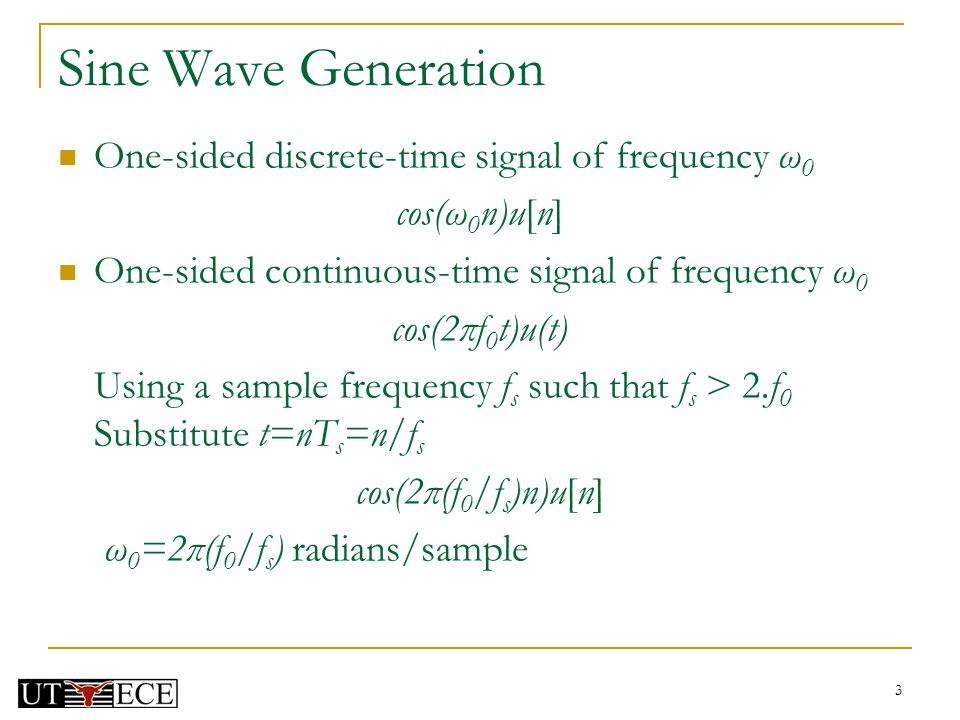 Sine Wave Generation

One-sided discrete-time signal of frequency $\omega_0$

$cos(\omega_0 n)u[n]$

One-sided continuous-time signal of frequency $\omega_0$

$cos(2\pi f_0 t)u(t)$

Using a sample frequency $f_s$ such that $f_s > 2.f_0$
Substitute $t=nT_s=n/f_s$

$cos(2\pi(f_0/f_s)n)u[n]$

$\omega_0=2\pi(f_0/f_s)$ radians/sample

UT ECE

3